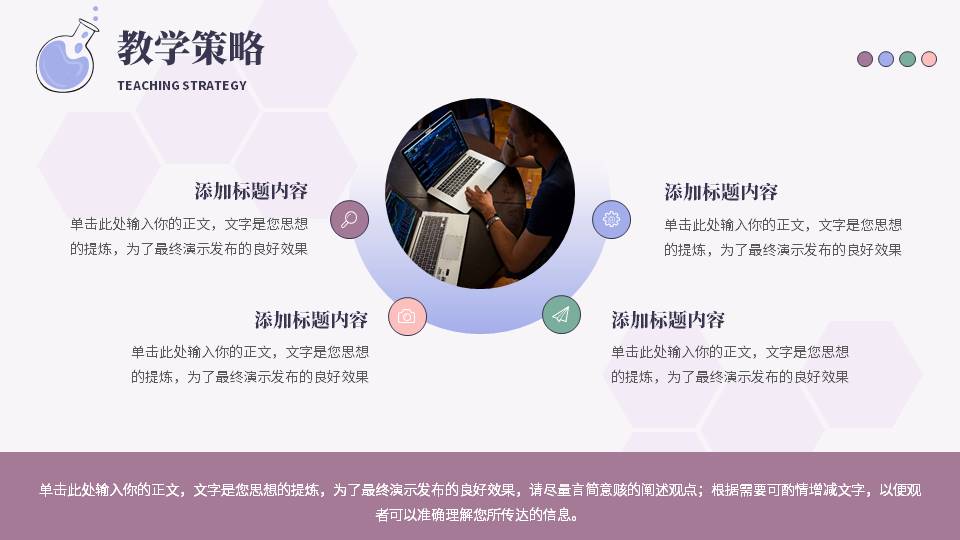 教学策略

TEACHING STRATEGY

添加标题内容

单击此处输入你的正文，文字是您思想的提炼，为了最终演示发布的良好效果

添加标题内容

单击此处输入你的正文，文字是您思想的提炼，为了最终演示发布的良好效果

添加标题内容

单击此处输入你的正文，文字是您思想的提炼，为了最终演示发布的良好效果

添加标题内容

单击此处输入你的正文，文字是您思想的提炼，为了最终演示发布的良好效果

单击此处输入你的正文，文字是您思想的提炼，为了最终演示发布的良好效果，请尽量言简意赅的阐述观点；根据需要可酌情增减文字，以便观者可以准确理解您所传达的信息。